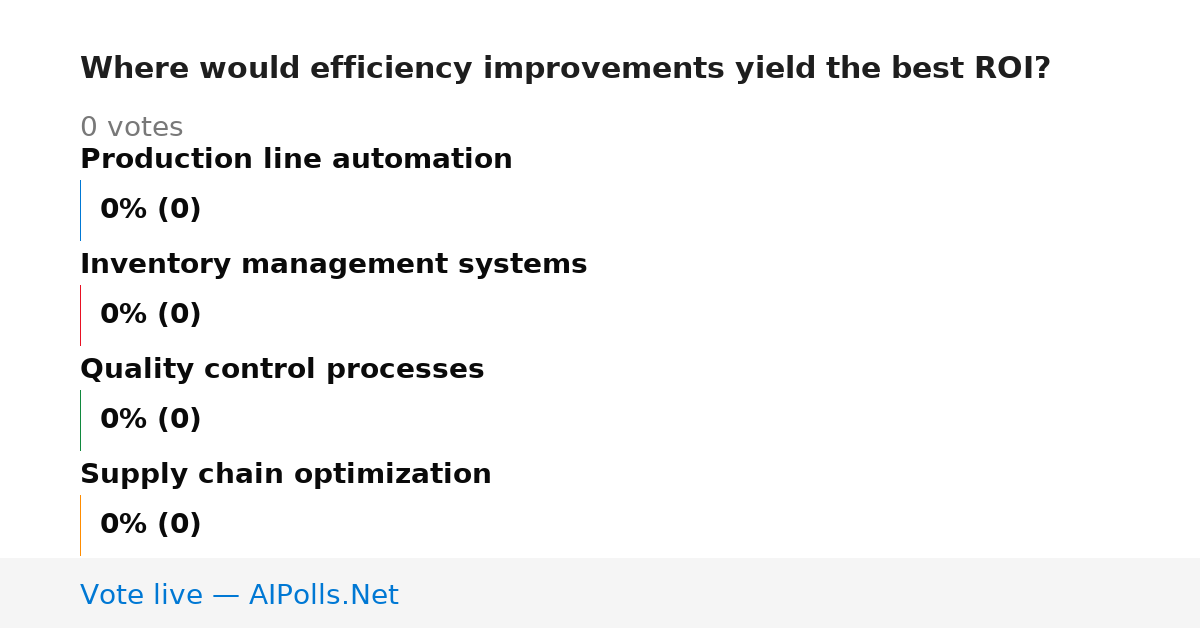 Where would efficiency improvements yield the best ROI?

0 votes

Production line automation

0% (0)

Inventory management systems

0% (0)

Quality control processes

0% (0)

Supply chain optimization

0% (0)

Vote live — AIPolls.Net